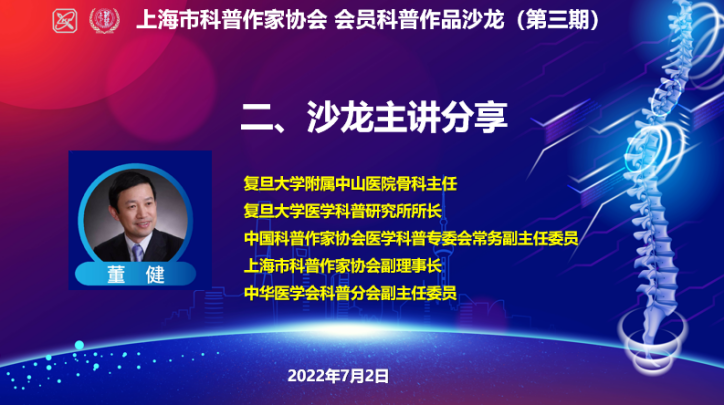 上海市科普作家协会 会员科普作品沙龙（第三期）

二、沙龙主讲分享

董 健

复旦大学附属中山医院骨科主任
复旦大学医学科普研究所所长
中国科普作家协会医学科普专委会常务副主任委员
上海市科普作家协会副理事长
中华医学会科普分会副主任委员

2022年7月2日